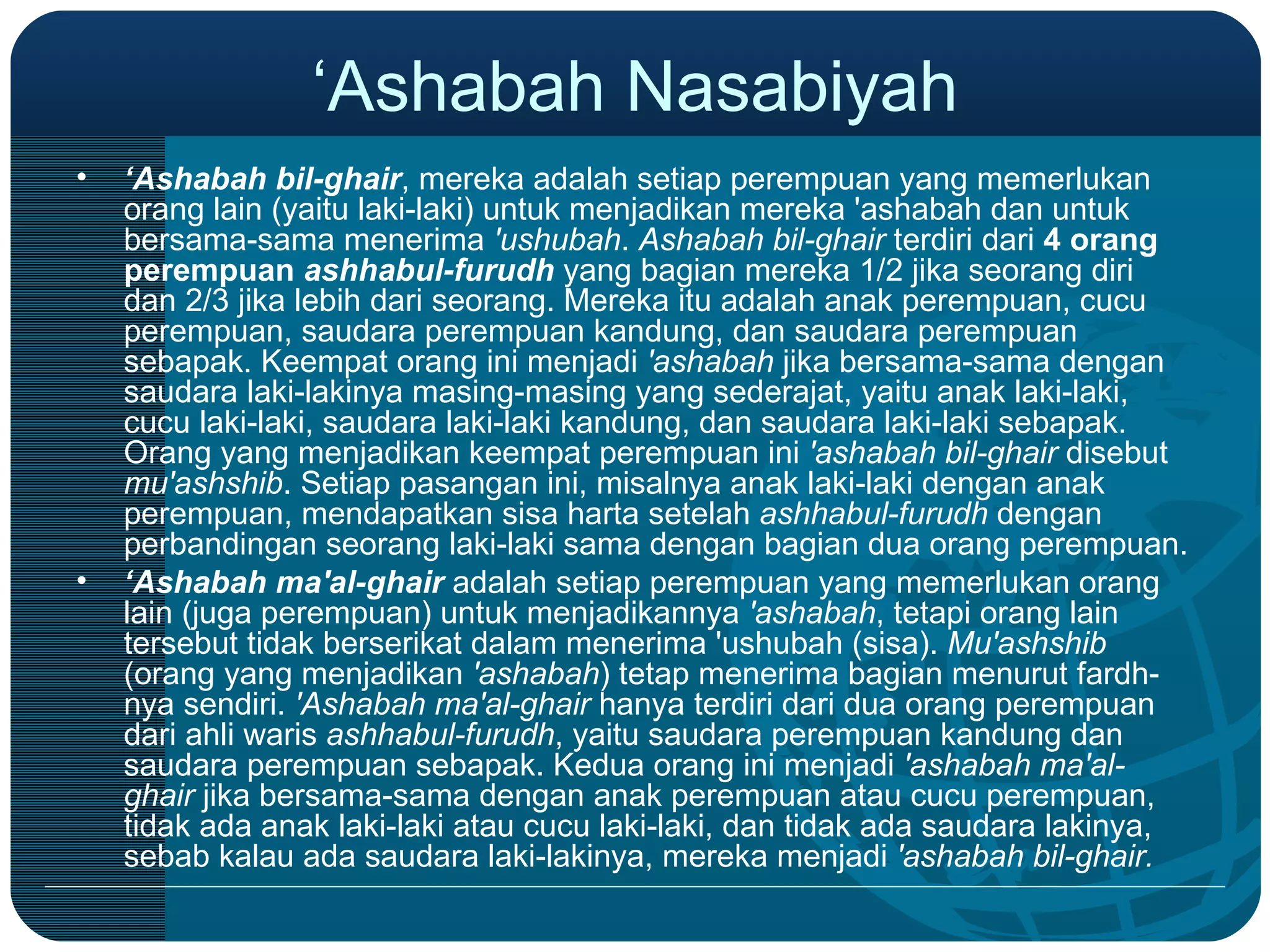 ‘Ashabah Nasabiyah

• ‘Ashabah bil-ghair, mereka adalah setiap perempuan yang memerlukan orang lain (yaitu laki-laki) untuk menjadikan mereka 'ashabah dan untuk bersama-sama menerima 'ushubah. Ashabah bil-ghair terdiri dari 4 orang perempuan ashhabul-furudh yang bagian mereka 1/2 jika seorang diri dan 2/3 jika lebih dari seorang. Mereka itu adalah anak perempuan, cucu perempuan, saudara perempuan kandung, dan saudara perempuan sebapak. Keempat orang ini menjadi 'ashabah jika bersama-sama dengan saudara laki-lakinya masing-masing yang sederajat, yaitu anak laki-laki, cucu laki-laki, saudara laki-laki kandung, dan saudara laki-laki sebapak. Orang yang menjadikan keempat perempuan ini 'ashabah bil-ghair disebut mu'ashshib. Setiap pasangan ini, misalnya anak laki-laki dengan anak perempuan, mendapatkan sisa harta setelah ashhabul-furudh dengan perbandingan seorang laki-laki sama dengan bagian dua orang perempuan.

• ‘Ashabah ma'al-ghair adalah setiap perempuan yang memerlukan orang lain (juga perempuan) untuk menjadikannya 'ashabah, tetapi orang lain tersebut tidak berserikat dalam menerima 'ushubah (sisa). Mu'ashshib (orang yang menjadikan 'ashabah) tetap menerima bagian menurut fardh-nya sendiri. 'Ashabah ma'al-ghair hanya terdiri dari dua orang perempuan dari ahli waris ashhabul-furudh, yaitu saudara perempuan kandung dan saudara perempuan sebapak. Kedua orang ini menjadi 'ashabah ma'al-ghair jika bersama-sama dengan anak perempuan atau cucu perempuan, tidak ada anak laki-laki atau cucu laki-laki, dan tidak ada saudara lakinya, sebab kalau ada saudara laki-lakinya, mereka menjadi 'ashabah bil-ghair.